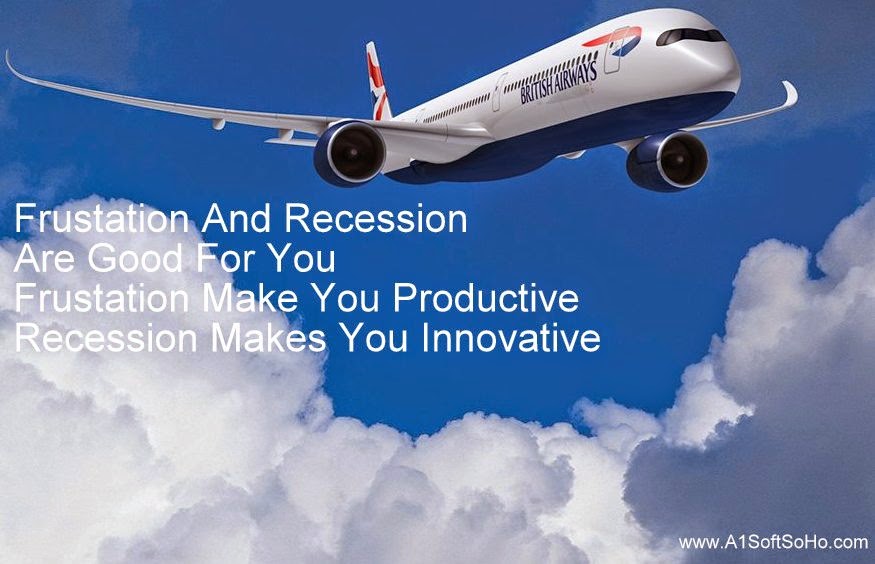 BRITISH AIRWAYS

Frustation And Recession Are Good For You
Frustation Make You Productive
Recession Makes You Innovative

www.A1SoftSoHo.com